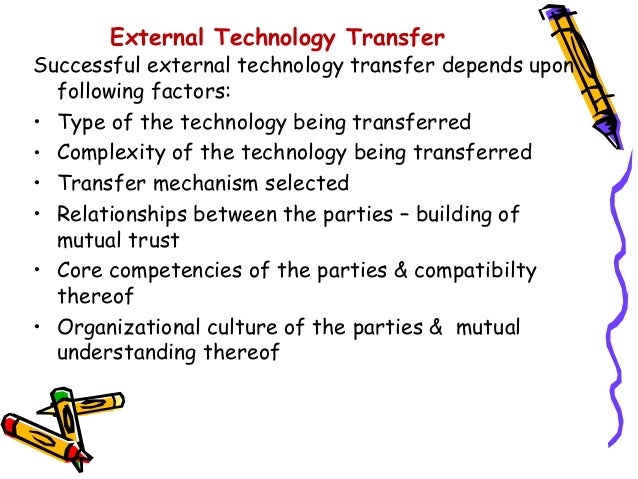 External Technology Transfer

Successful external technology transfer depends upon following factors:

• Type of the technology being transferred
• Complexity of the technology being transferred
• Transfer mechanism selected
• Relationships between the parties – building of mutual trust
• Core competencies of the parties & compatibilty thereof
• Organizational culture of the parties & mutual understanding thereof